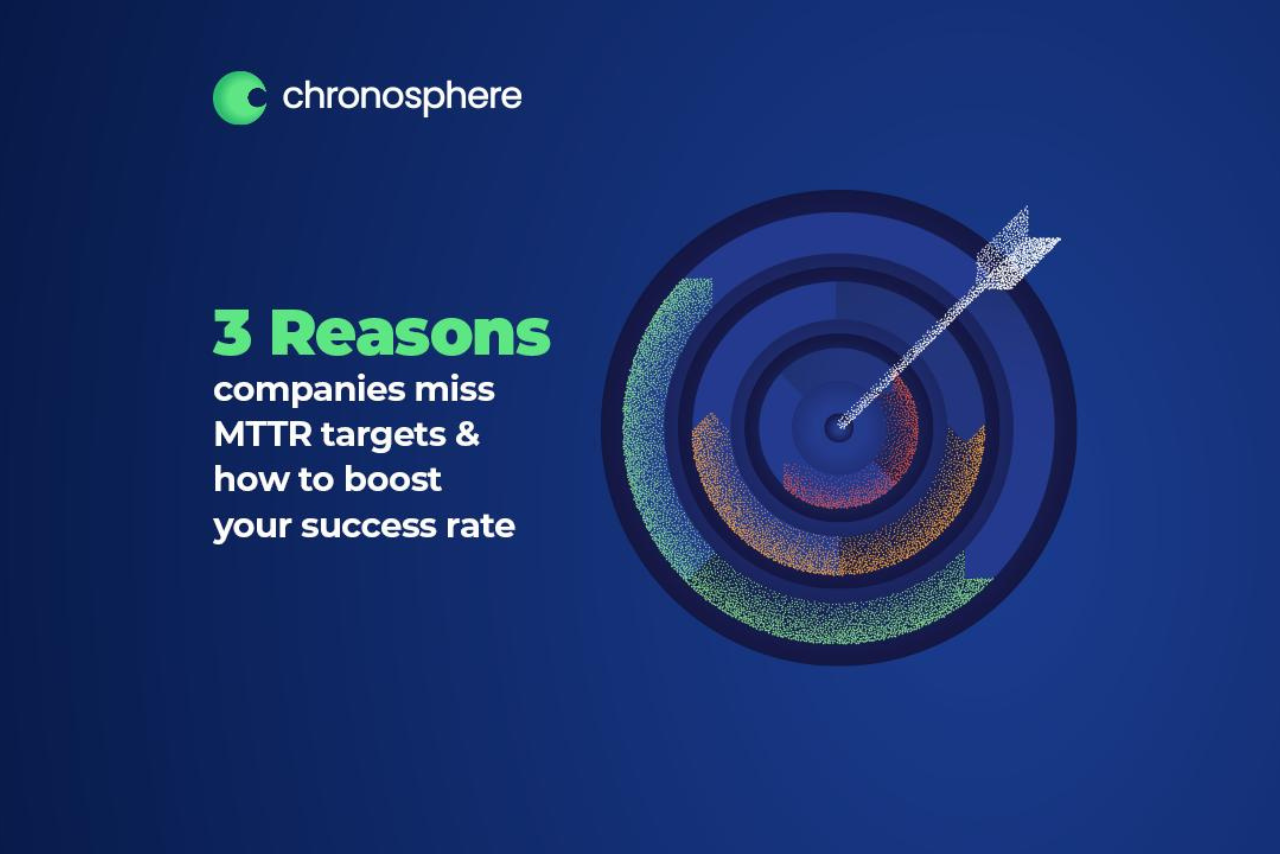 chronosphere

3 Reasons
companies miss MTTR targets & how to boost your success rate